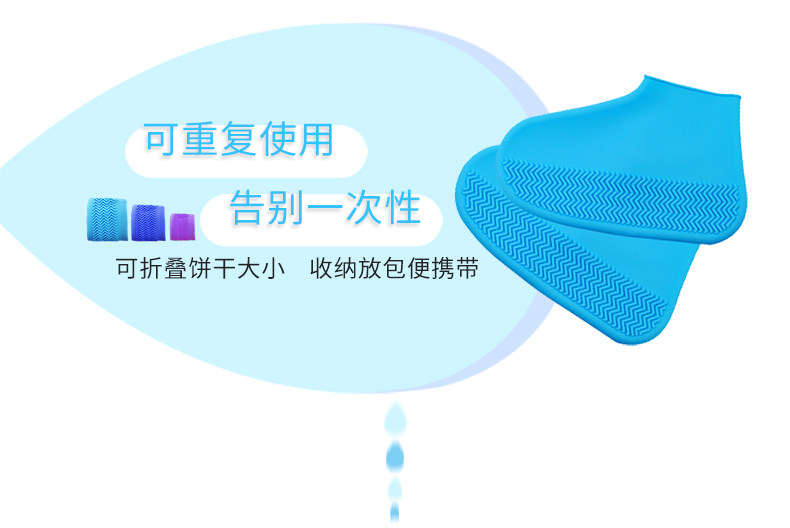 可重复使用

告别一次性

可折叠饼干大小　收纳放包便携带